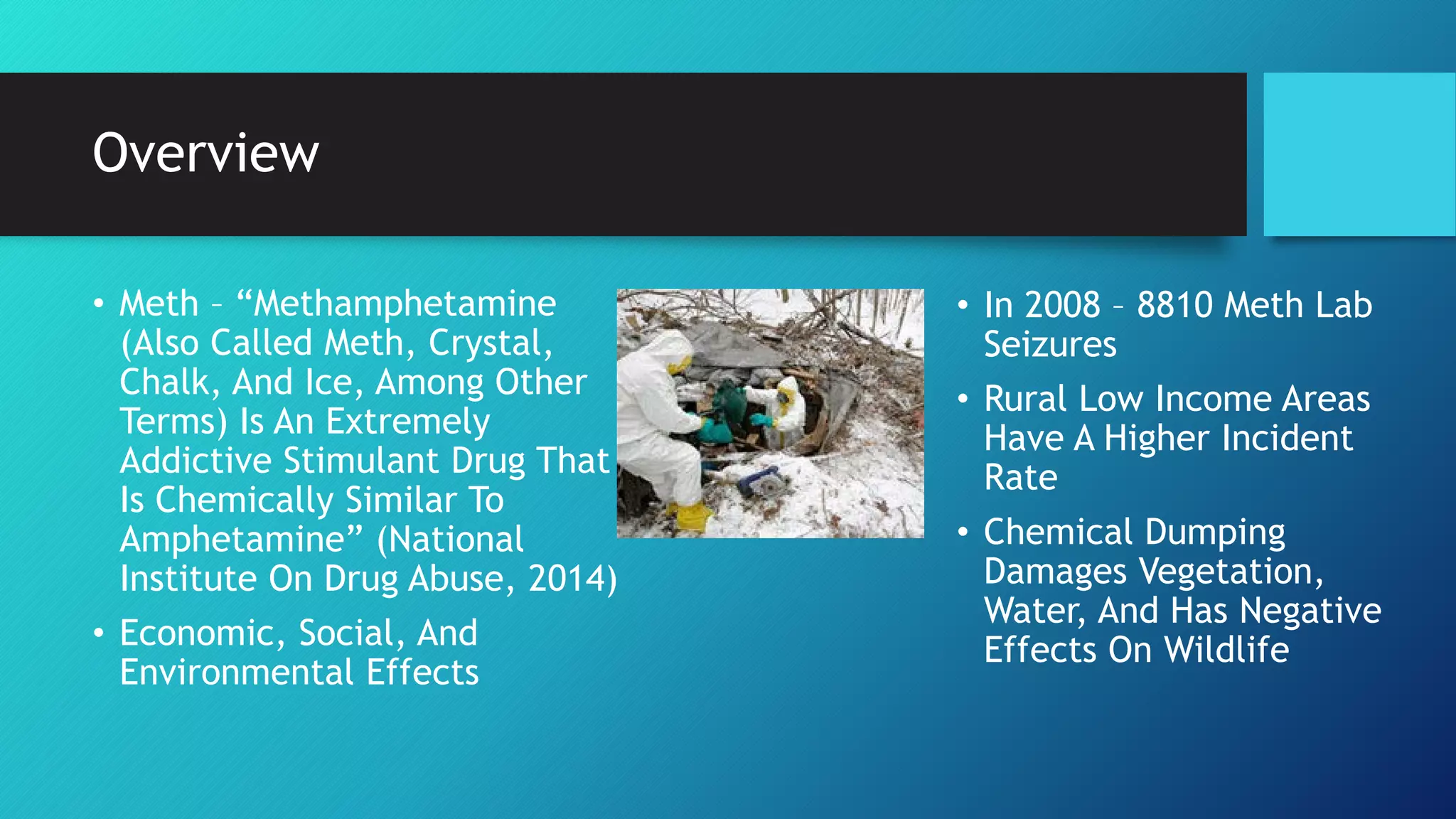 Overview

• Meth – “Methamphetamine (Also Called Meth, Crystal, Chalk, And Ice, Among Other Terms) Is An Extremely Addictive Stimulant Drug That Is Chemically Similar To Amphetamine” (National Institute On Drug Abuse, 2014)

• Economic, Social, And Environmental Effects

• In 2008 – 8810 Meth Lab Seizures

• Rural Low Income Areas Have A Higher Incident Rate

• Chemical Dumping Damages Vegetation, Water, And Has Negative Effects On Wildlife